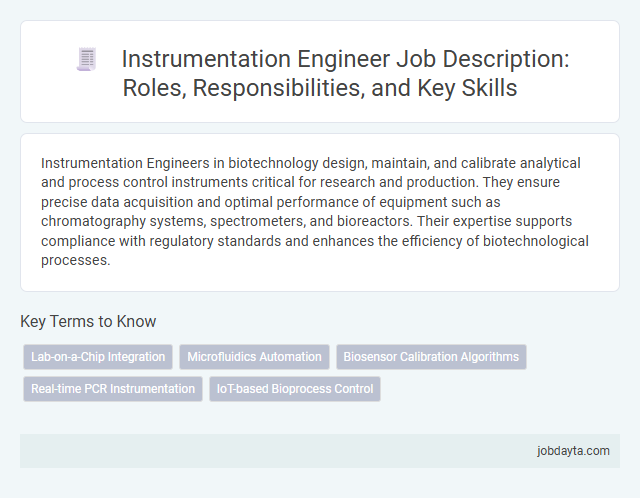 Instrumentation Engineer Job Description: Roles, Responsibilities, and Key Skills

Instrumentation Engineers in biotechnology design, maintain, and calibrate analytical and process control instruments critical for research and production. They ensure precise data acquisition and optimal performance of equipment such as chromatography systems, spectrometers, and bioreactors. Their expertise supports compliance with regulatory standards and enhances the efficiency of biotechnological processes.

Key Terms to Know

Lab-on-a-Chip Integration

Microfluidics Automation

Biosensor Calibration Algorithms

Real-time PCR Instrumentation

IoT-based Bioprocess Control

jobdayta.com